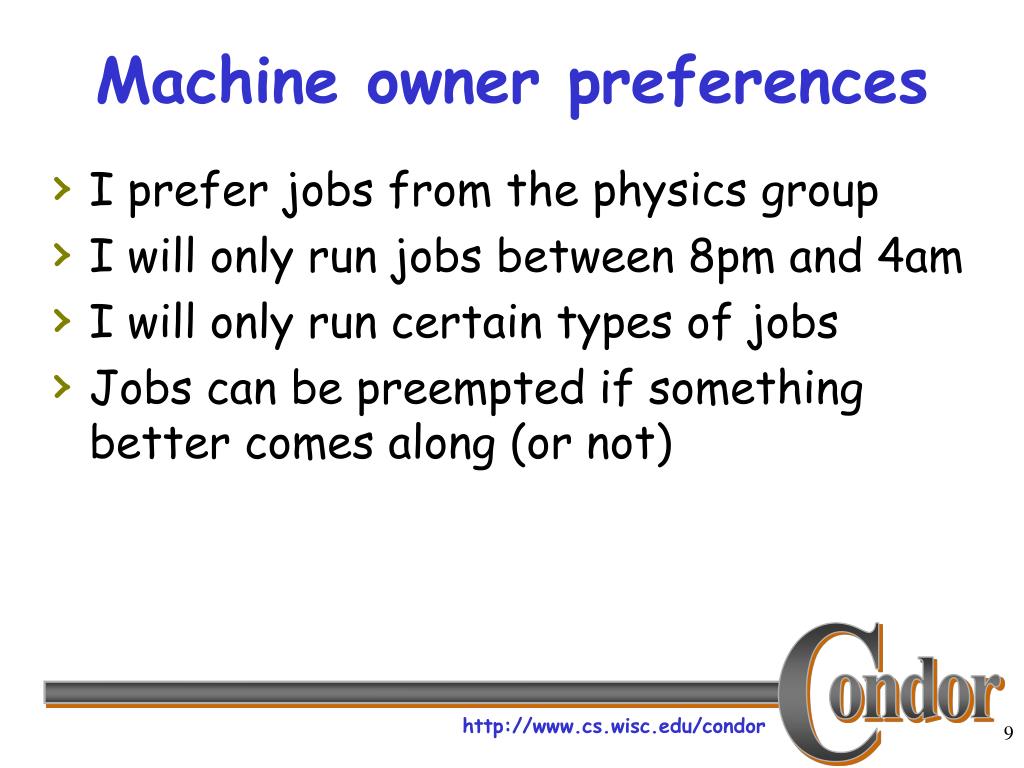 Machine owner preferences

› I prefer jobs from the physics group
› I will only run jobs between 8pm and 4am
› I will only run certain types of jobs
› Jobs can be preempted if something better comes along (or not)

http://www.cs.wisc.edu/condor

Condor

9